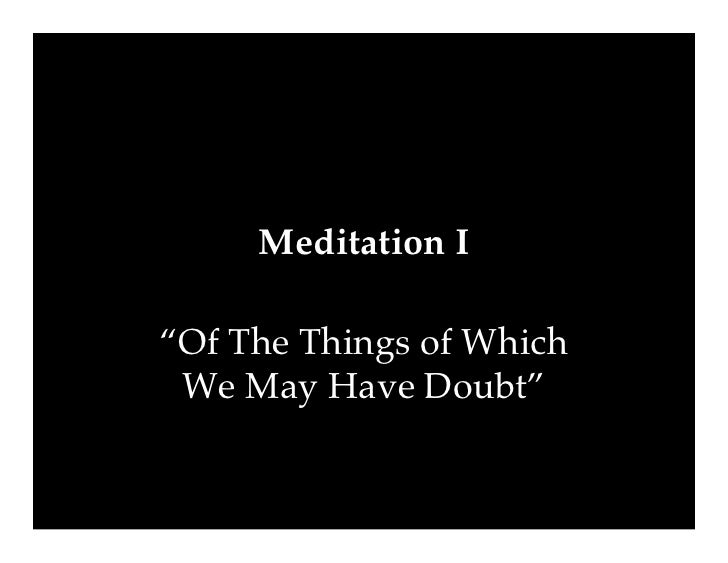 Meditation I

“Of The Things of Which We May Have Doubt”